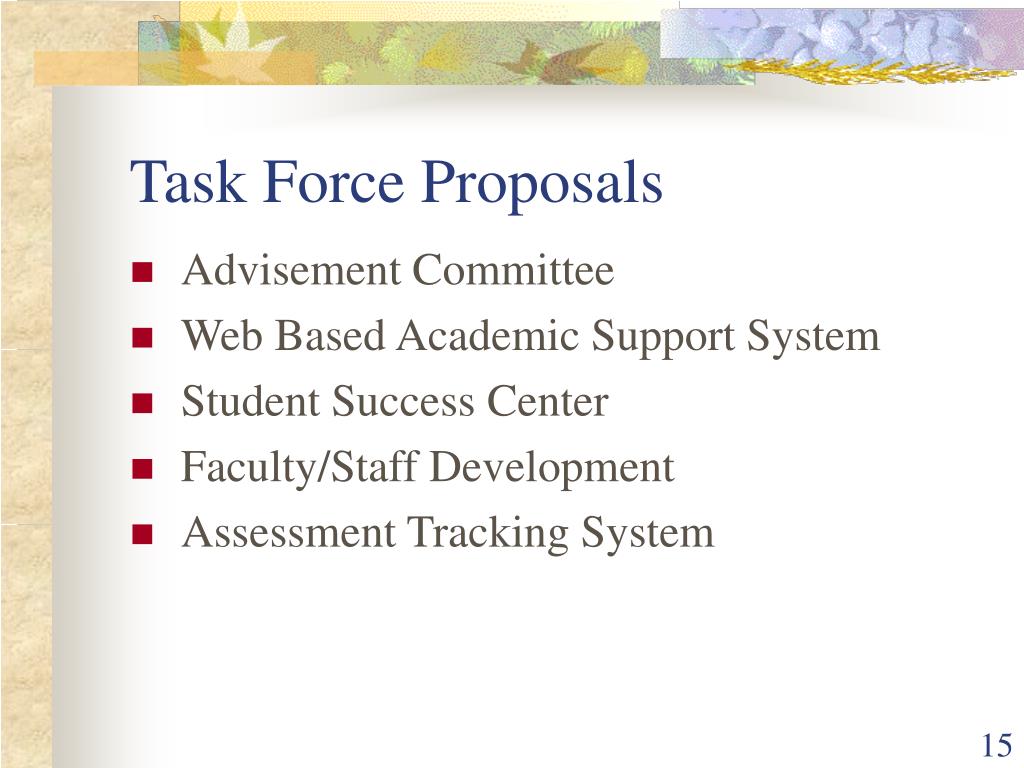 Task Force Proposals

- Advisement Committee
- Web Based Academic Support System
- Student Success Center
- Faculty/Staff Development
- Assessment Tracking System

15